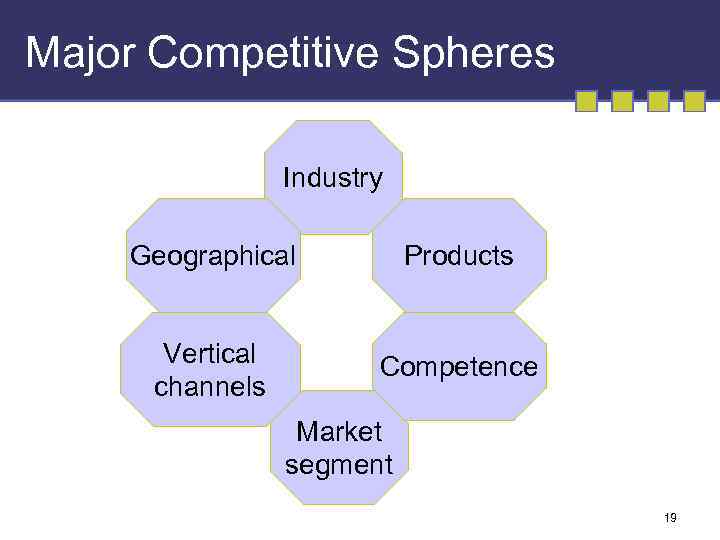 Major Competitive Spheres

Industry

Geographical

Products

Vertical channels

Competence

Market segment

19